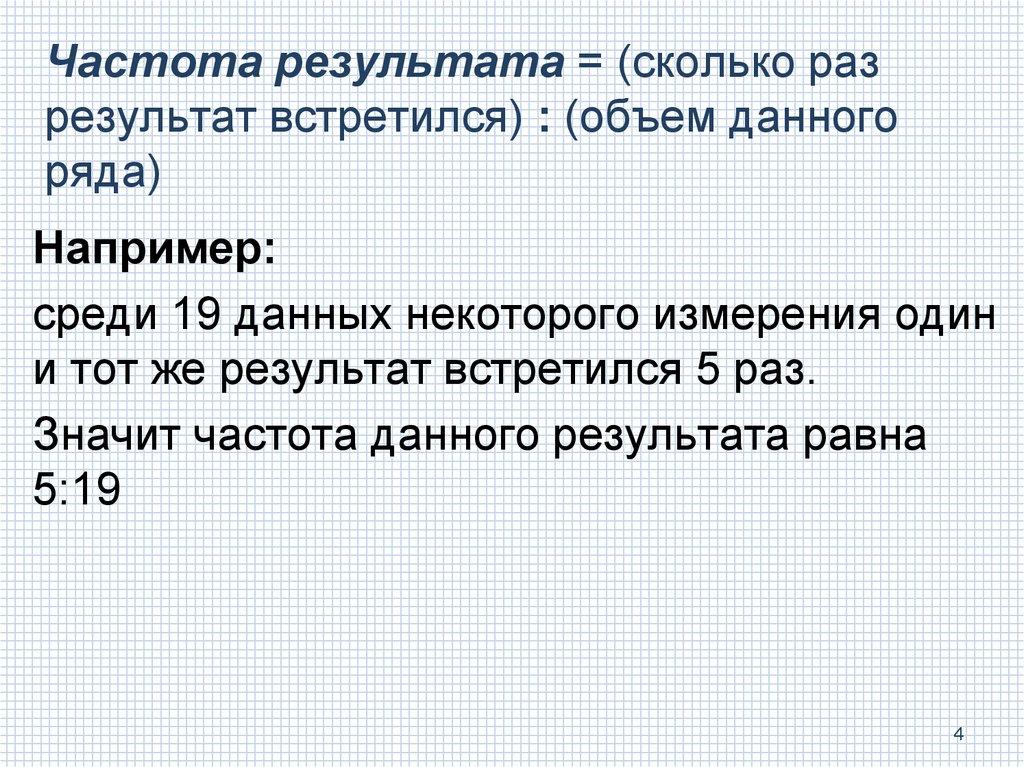 Частота результата = (сколько раз результат встретился) : (объем данного ряда)

Например:

среди 19 данных некоторого измерения один и тот же результат встретился 5 раз.

Значит частота данного результата равна 5:19

4